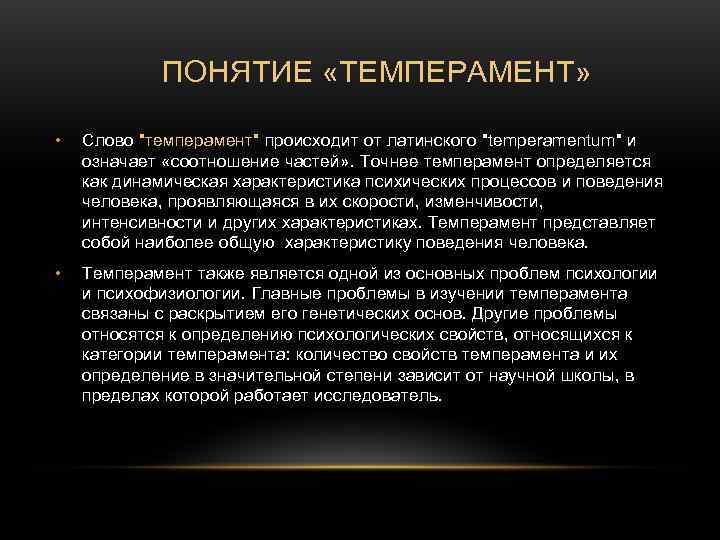 ПОНЯТИЕ «ТЕМПЕРАМЕНТ»

• Слово "темперамент" происходит от латинского "temperamentum" и означает «соотношение частей». Точнее темперамент определяется как динамическая характеристика психических процессов и поведения человека, проявляющаяся в их скорости, изменчивости, интенсивности и других характеристиках. Темперамент представляет собой наиболее общую характеристику поведения человека.

• Темперамент также является одной из основных проблем психологии и психофизиологии. Главные проблемы в изучении темперамента связаны с раскрытием его генетических основ. Другие проблемы относятся к определению психологических свойств, относящихся к категории темперамента: количество свойств темперамента и их определение в значительной степени зависит от научной школы, в пределах которой работает исследователь.